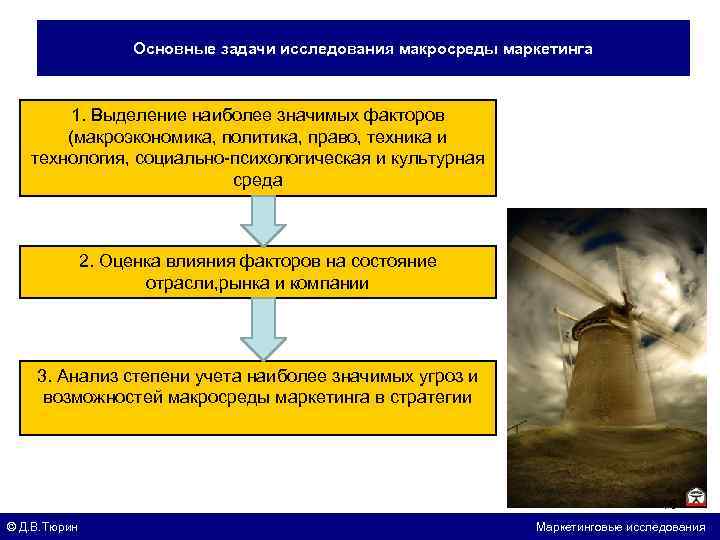 Основные задачи исследования макросреды маркетинга

1. Выделение наиболее значимых факторов (макроэкономика, политика, право, техника и технология, социально-психологическая и культурная среда

2. Оценка влияния факторов на состояние отрасли,рынка и компании

3. Анализ степени учета наиболее значимых угроз и возможностей макросреды маркетинга в стратегии

© Д.В.Тюрин

Маркетинговые исследования